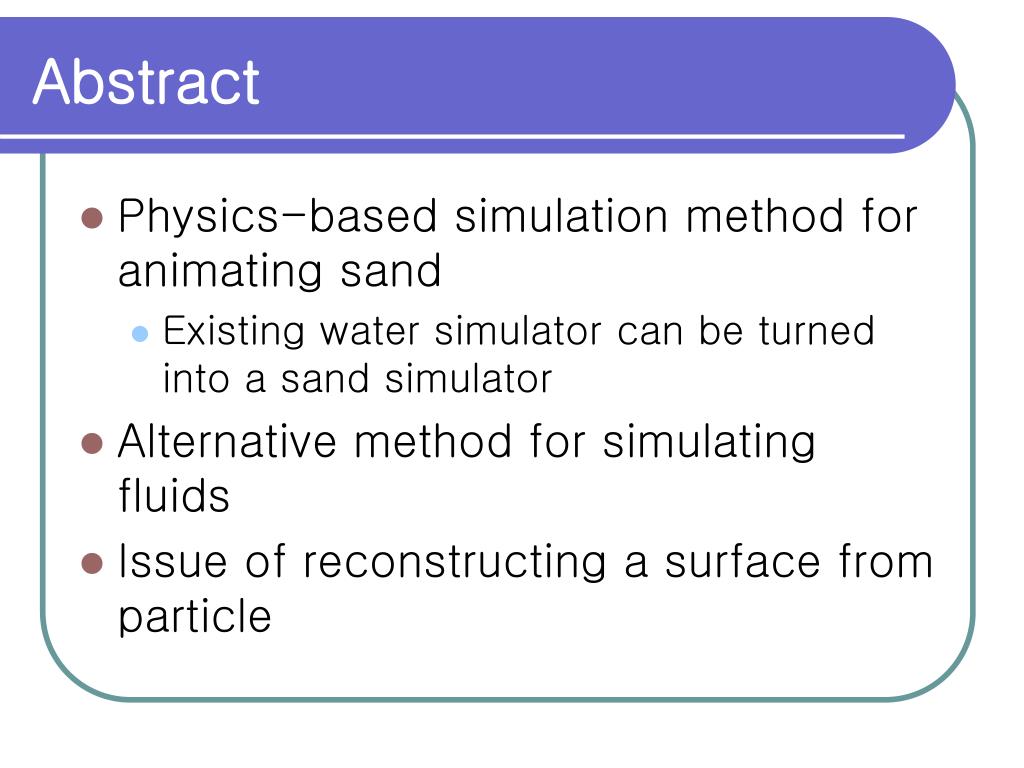 Abstract

- Physics-based simulation method for animating sand
  - Existing water simulator can be turned into a sand simulator
- Alternative method for simulating fluids
- Issue of reconstructing a surface from particle